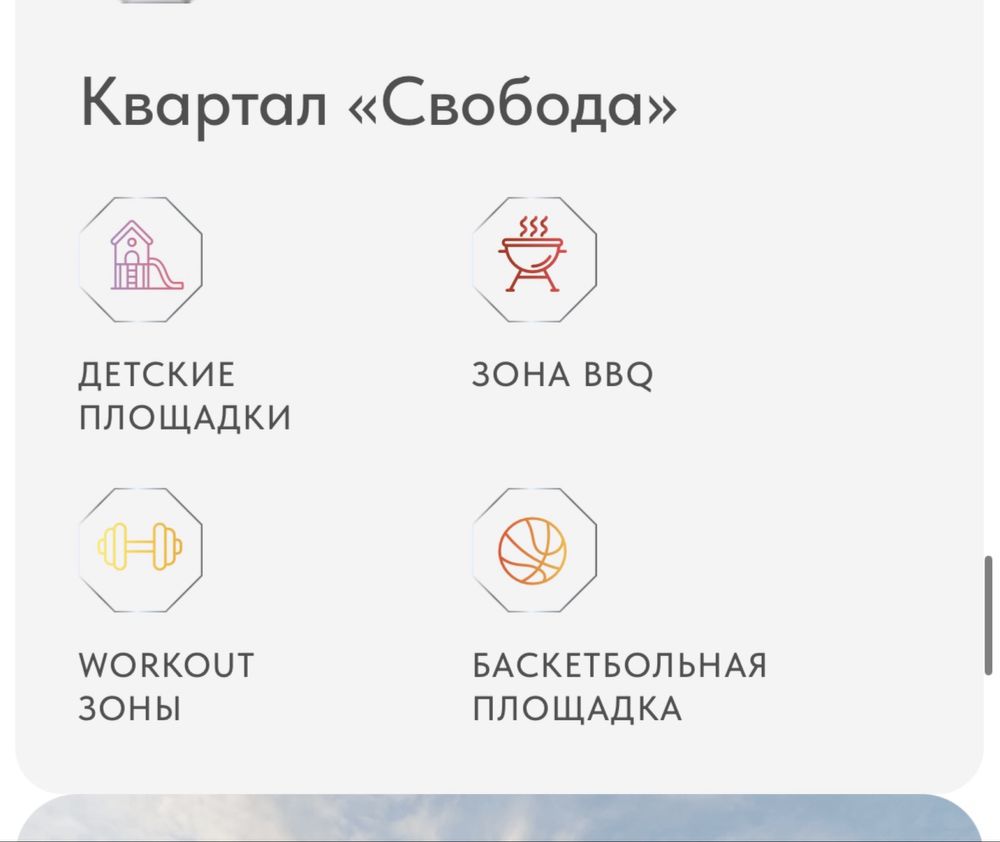 Квартал «Свобода»

ДЕТСКИЕ ПЛОЩАДКИ

ЗОНА BBQ

WORKOUT ЗОНЫ

БАСКЕТБОЛЬНАЯ ПЛОЩАДКА